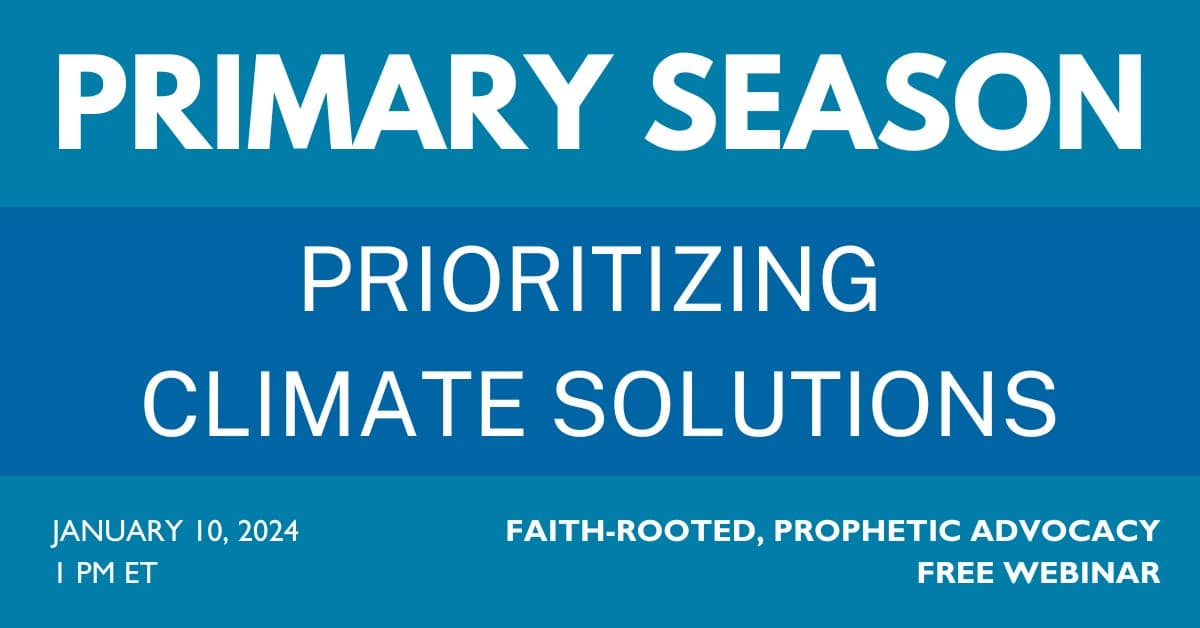 PRIMARY SEASON

PRIORITIZING CLIMATE SOLUTIONS

JANUARY 10, 2024
1 PM ET

FAITH-ROOTED, PROPHETIC ADVOCACY
FREE WEBINAR